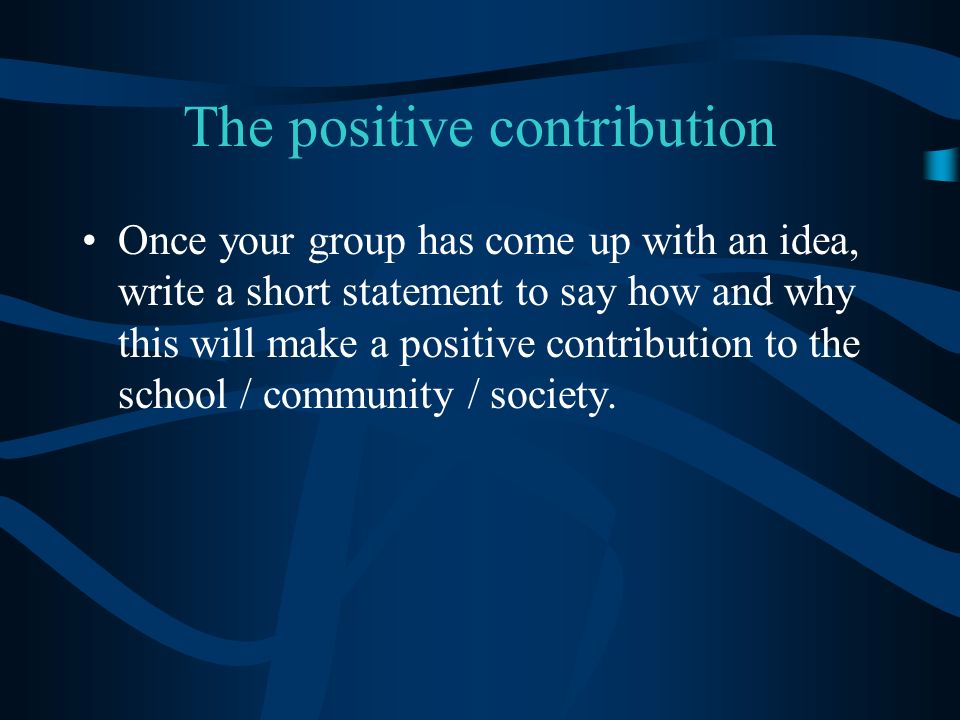 The positive contribution

• Once your group has come up with an idea, write a short statement to say how and why this will make a positive contribution to the school / community / society.